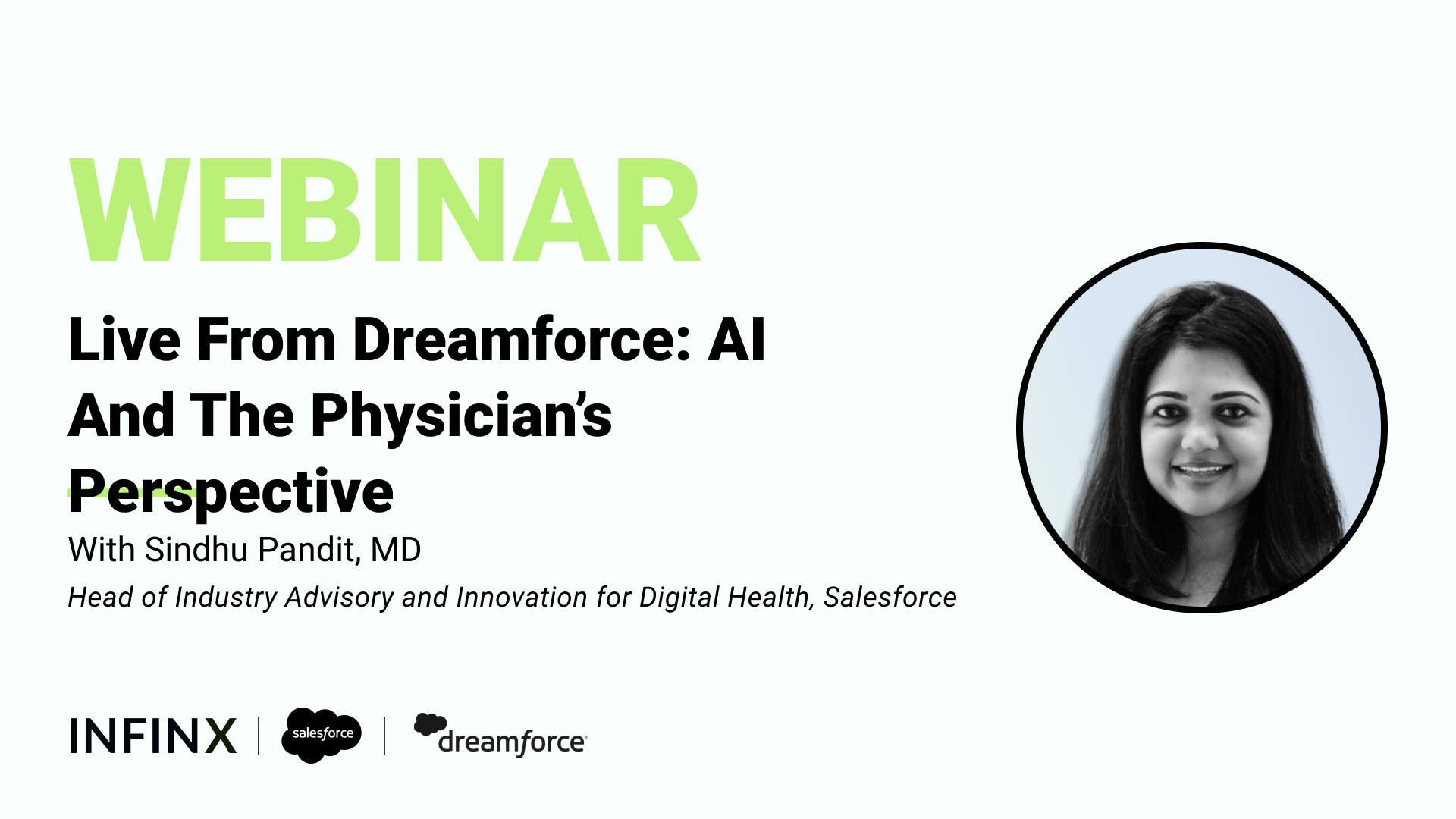 WEBINAR

Live From Dreamforce: AI And The Physician's Perspective

With Sindhu Pandit, MD

Head of Industry Advisory and Innovation for Digital Health, Salesforce

INFINX | salesforce | dreamforce